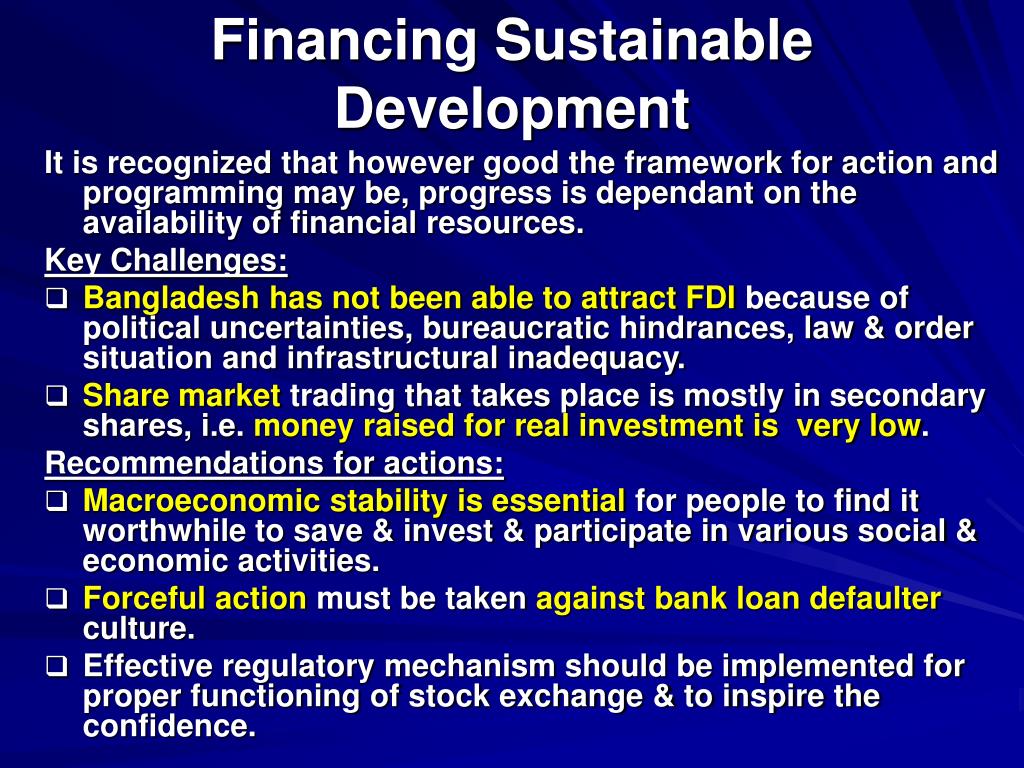 Financing Sustainable Development

It is recognized that however good the framework for action and programming may be, progress is dependant on the availability of financial resources.

Key Challenges:

❑ Bangladesh has not been able to attract FDI because of political uncertainties, bureaucratic hindrances, law & order situation and infrastructural inadequacy.

❑ Share market trading that takes place is mostly in secondary shares, i.e. money raised for real investment is very low.

Recommendations for actions:

❑ Macroeconomic stability is essential for people to find it worthwhile to save & invest & participate in various social & economic activities.

❑ Forceful action must be taken against bank loan defaulter culture.

❑ Effective regulatory mechanism should be implemented for proper functioning of stock exchange & to inspire the confidence.